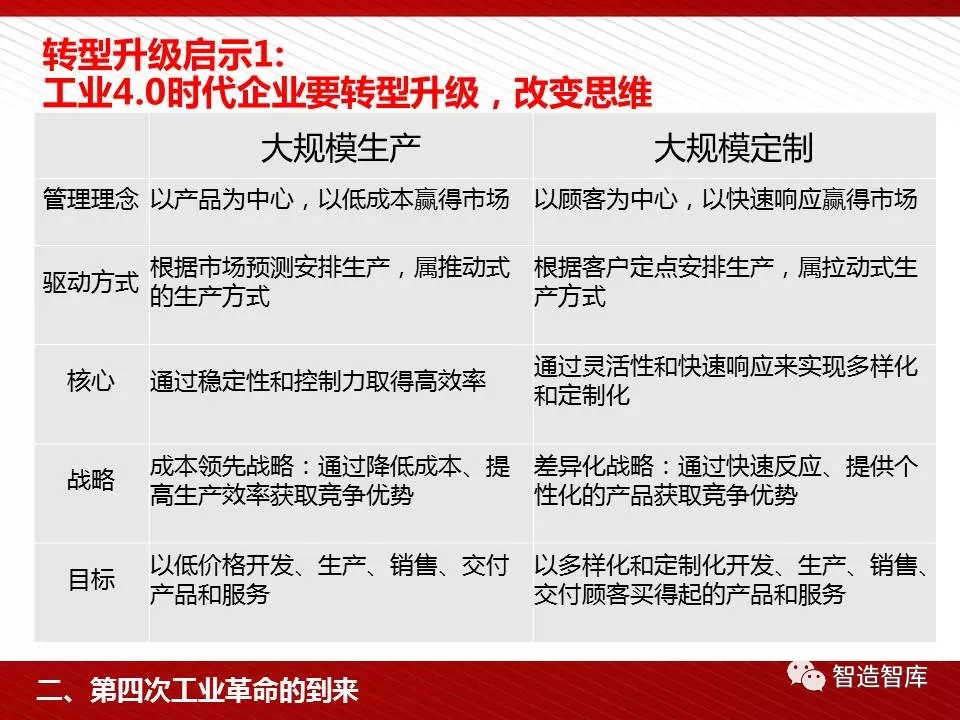 转型升级启示1:
工业4.0时代企业要转型升级，改变思维

| | 大规模生产 | 大规模定制 |
|---|---|---|
| 管理理念 | 以产品为中心，以低成本赢得市场 | 以顾客为中心，以快速响应赢得市场 |
| 驱动方式 | 根据市场预测安排生产，属推动式的生产方式 | 根据客户定点安排生产，属拉动式生产方式 |
| 核心 | 通过稳定性和控制力取得高效率 | 通过灵活性和快速响应来实现多样化和定制化 |
| 战略 | 成本领先战略：通过降低成本、提高生产效率获取竞争优势 | 差异化战略：通过快速反应、提供个性化的产品获取竞争优势 |
| 目标 | 以低价格开发、生产、销售、交付产品和服务 | 以多样化和定制化开发、生产、销售、交付顾客买得起的产品和服务 |

二、第四次工业革命的到来

智造智库